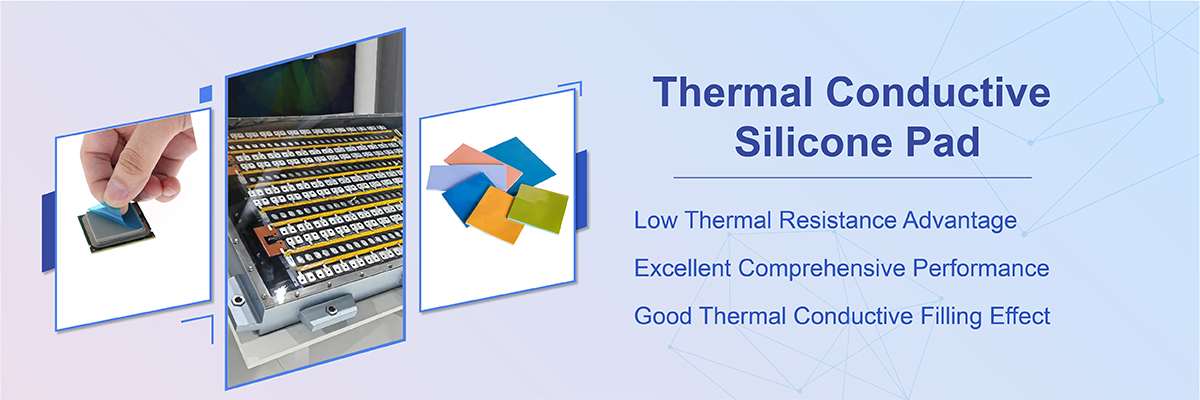 Thermal Conductive Silicone Pad

Low Thermal Resistance Advantage

Excellent Comprehensive Performance

Good Thermal Conductive Filling Effect